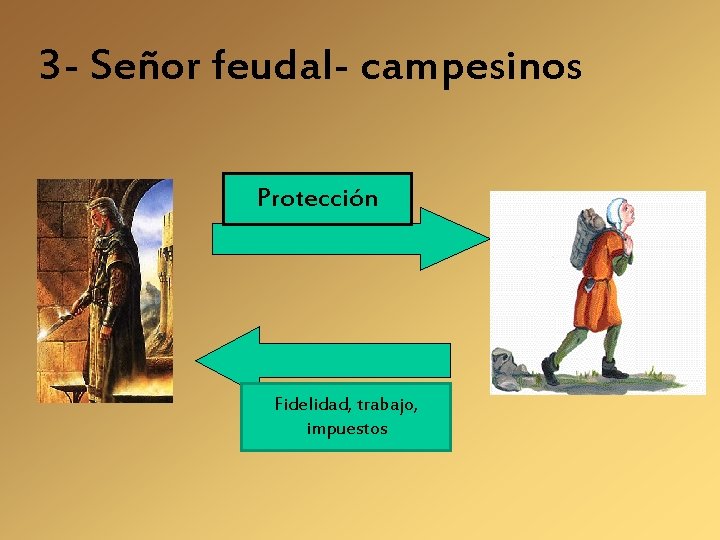 3- Señor feudal- campesinos

Protección

Fidelidad, trabajo, impuestos